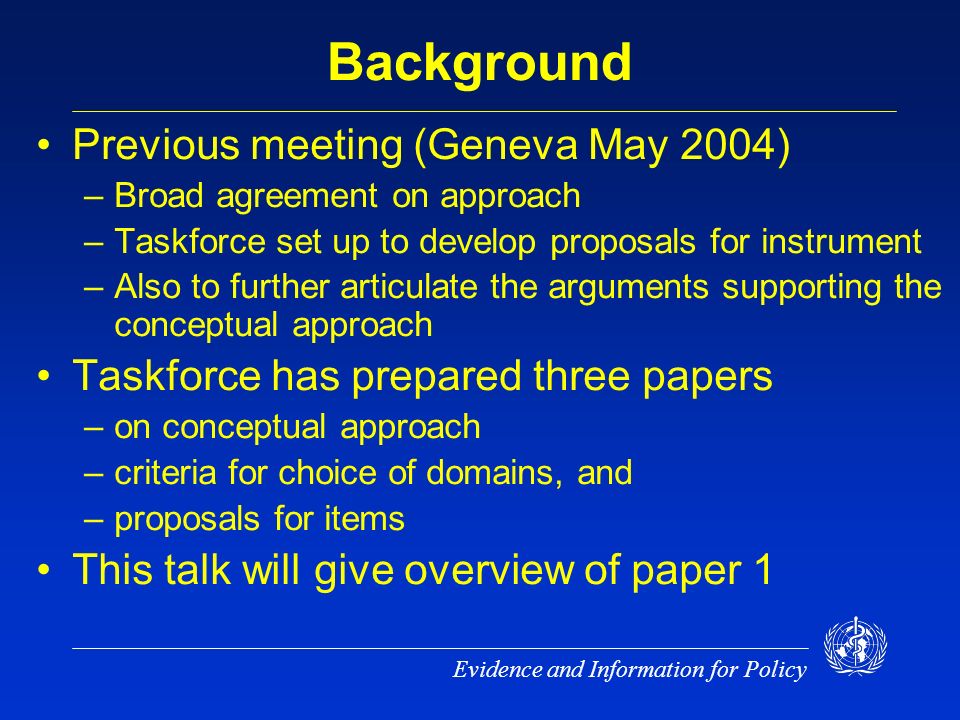 Background

• Previous meeting (Geneva May 2004)
– Broad agreement on approach
– Taskforce set up to develop proposals for instrument
– Also to further articulate the arguments supporting the conceptual approach
• Taskforce has prepared three papers
– on conceptual approach
– criteria for choice of domains, and
– proposals for items
• This talk will give overview of paper 1

Evidence and Information for Policy